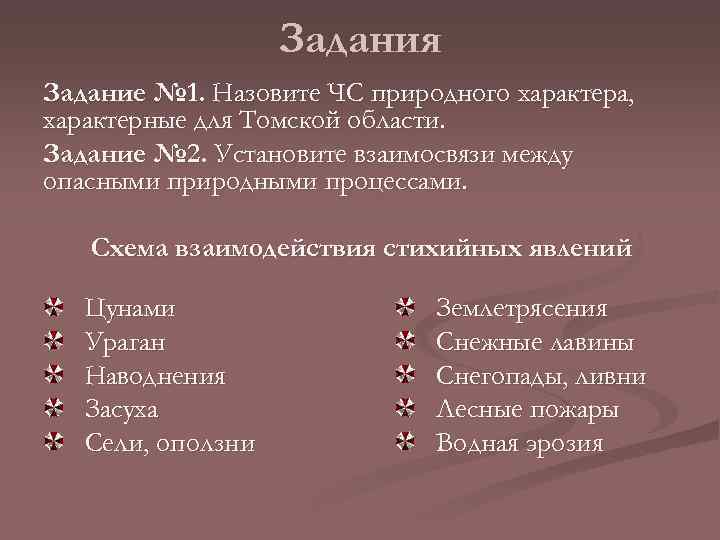 Задания

Задание №1. Назовите ЧС природного характера, характерные для Томской области.

Задание №2. Установите взаимосвязи между опасными природными процессами.

Схема взаимодействия стихийных явлений

Цунами
Ураган
Наводнения
Засуха
Сели, оползни

Землетрясения
Снежные лавины
Снегопады, ливни
Лесные пожары
Водная эрозия